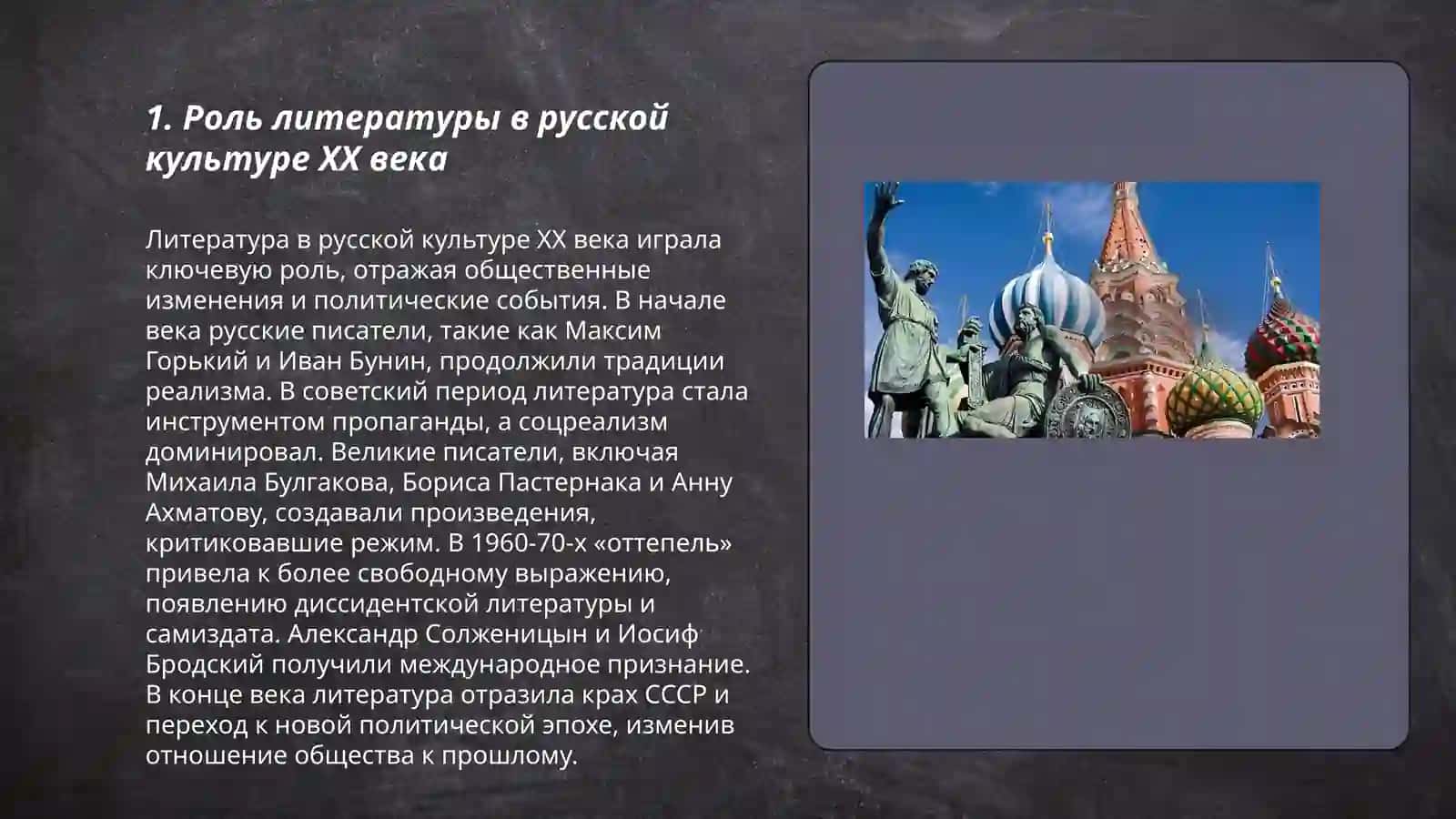 1. Роль литературы в русской культуре XX века

Литература в русской культуре XX века играла ключевую роль, отражая общественные изменения и политические события. В начале века русские писатели, такие как Максим Горький и Иван Бунин, продолжили традиции реализма. В советский период литература стала инструментом пропаганды, а соцреализм доминировал. Великие писатели, включая Михаила Булгакова, Бориса Пастернака и Анну Ахматову, создавали произведения, критиковавшие режим. В 1960-70-х «оттепель» привела к более свободному выражению, появлению диссидентской литературы и самиздата. Александр Солженицын и Иосиф Бродский получили международное признание. В конце века литература отразила крах СССР и переход к новой политической эпохе, изменив отношение общества к прошлому.